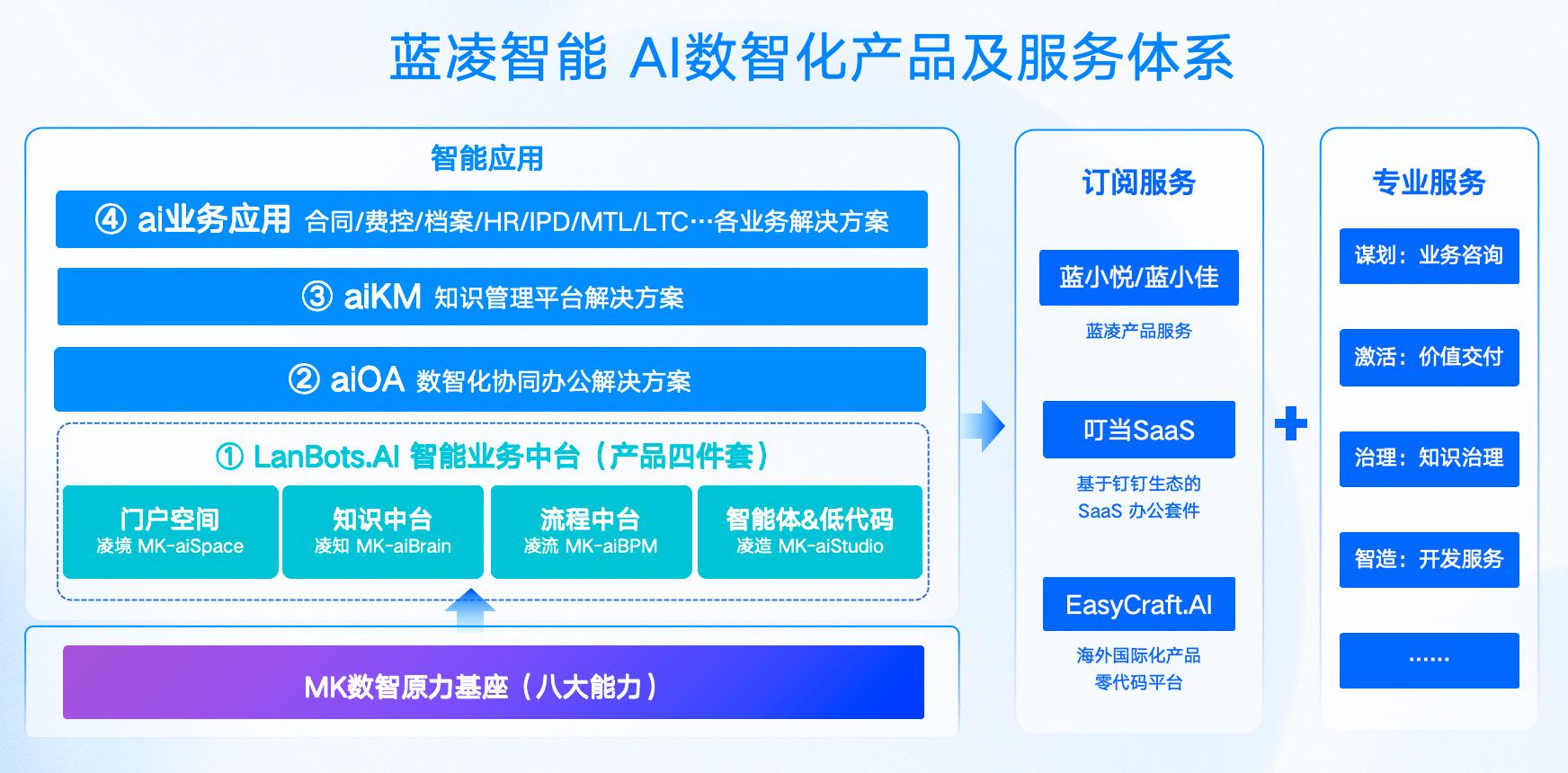 蓝凌智能 AI数智化产品及服务体系

智能应用

④ ai业务应用 合同/费控/档案/HR/IPD/MTL/LTC…各业务解决方案

③ aiKM 知识管理平台解决方案

② aiOA 数智化协同办公解决方案

① LanBots.AI 智能业务中台（产品四件套）

门户空间
凌境 MK-aiSpace

知识中台
凌知 MK-aiBrain

流程中台
凌流 MK-aiBPM

智能体&低代码
凌造 MK-aiStudio

MK数智原力基座（八大能力）

订阅服务

蓝小悦/蓝小佳

蓝凌产品服务

叮当SaaS

基于钉钉生态的 SaaS 办公套件

EasyCraft.AI

海外国际化产品 零代码平台

+

专业服务

谋划：业务咨询

激活：价值交付

治理：知识治理

智造：开发服务

......